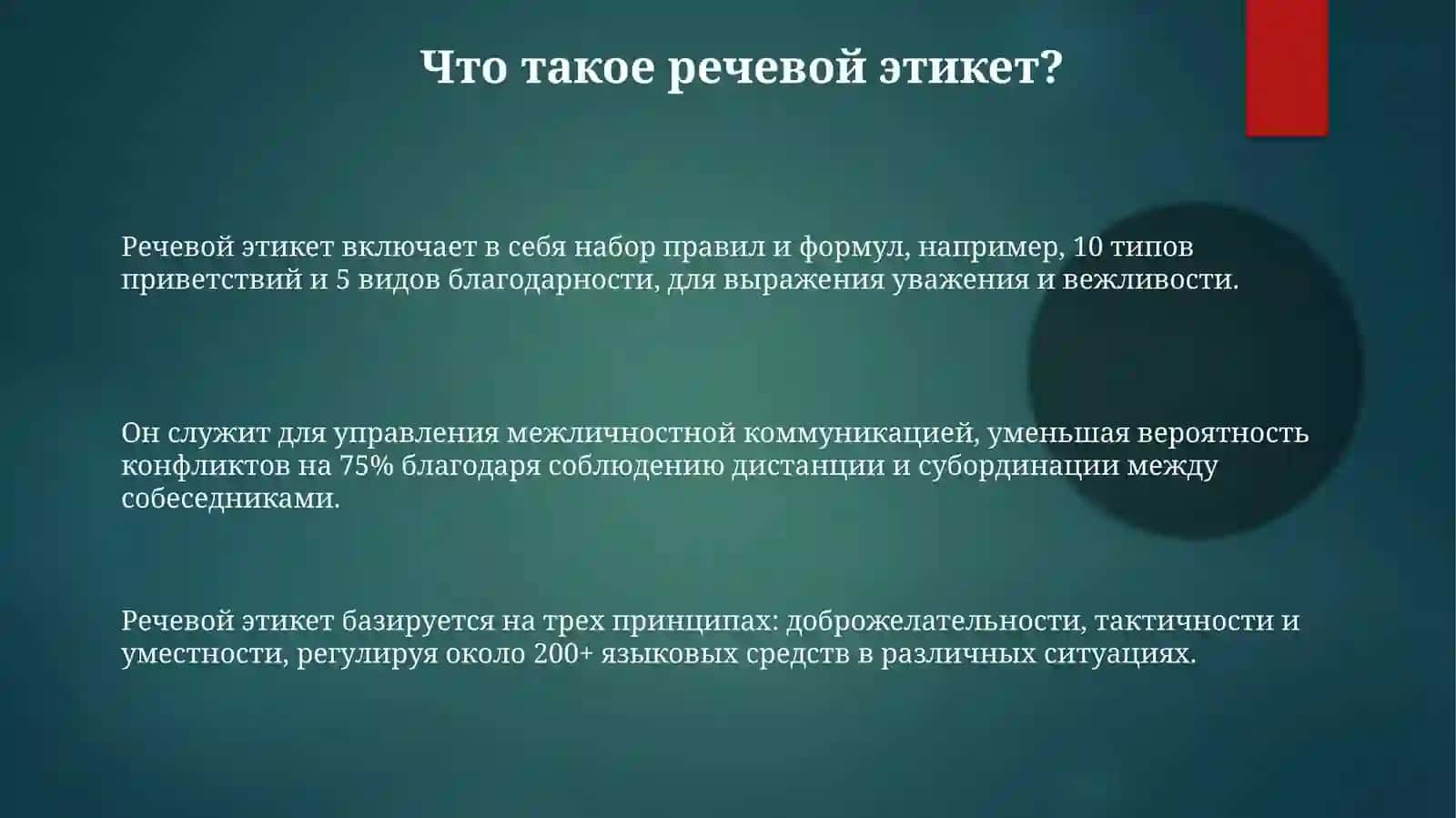 Что такое речевой этикет?

Речевой этикет включает в себя набор правил и формул, например, 10 типов приветствий и 5 видов благодарности, для выражения уважения и вежливости.

Он служит для управления межличностной коммуникацией, уменьшая вероятность конфликтов на 75% благодаря соблюдению дистанции и субординации между собеседниками.

Речевой этикет базируется на трех принципах: доброжелательности, тактичности и уместности, регулируя около 200+ языковых средств в различных ситуациях.